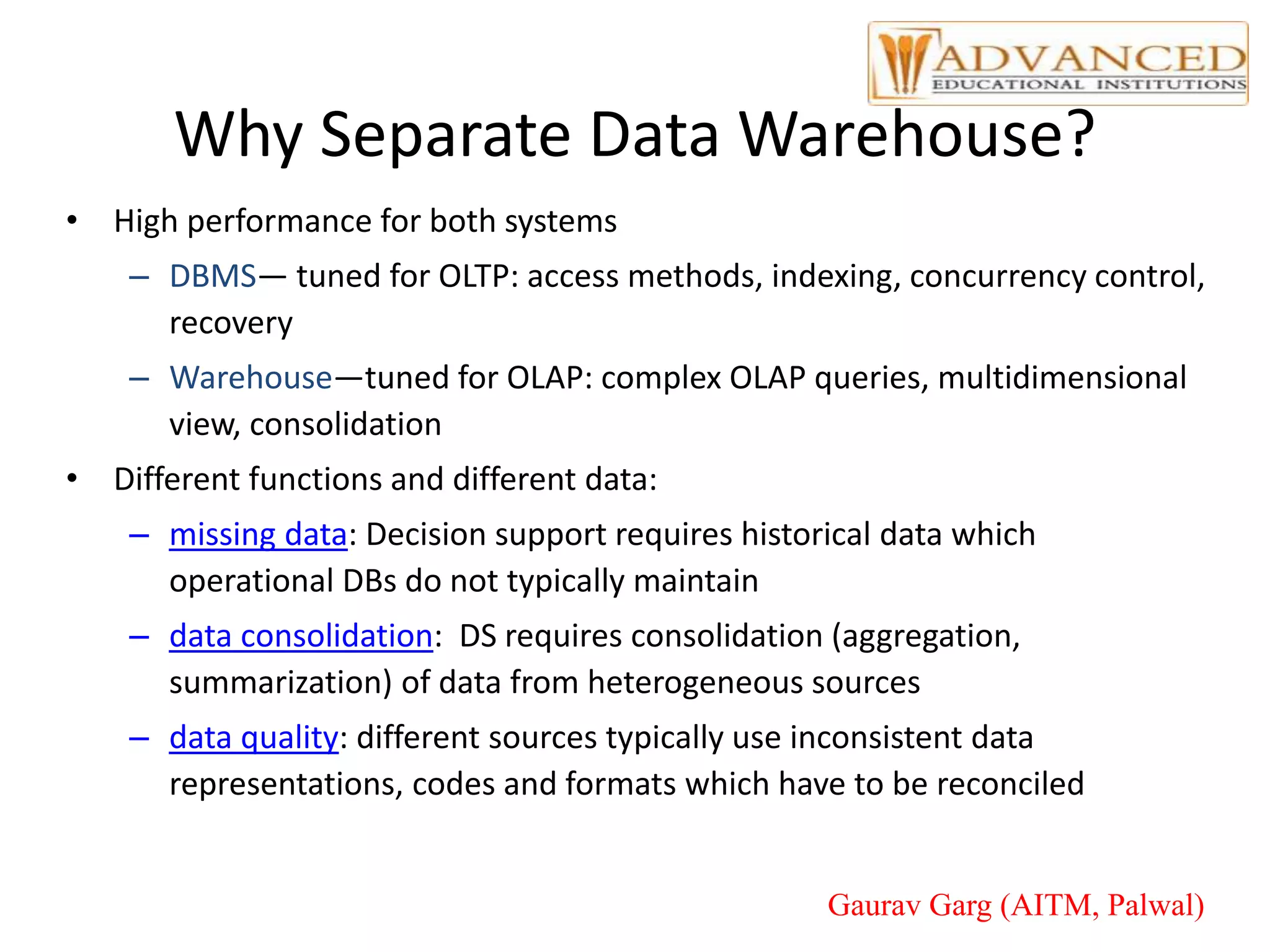 ADVANCED
EDUCATIONAL INSTITUTIONS

Why Separate Data Warehouse?

• High performance for both systems
– DBMS— tuned for OLTP: access methods, indexing, concurrency control, recovery
– Warehouse—tuned for OLAP: complex OLAP queries, multidimensional view, consolidation
• Different functions and different data:
– missing data: Decision support requires historical data which operational DBs do not typically maintain
– data consolidation: DS requires consolidation (aggregation, summarization) of data from heterogeneous sources
– data quality: different sources typically use inconsistent data representations, codes and formats which have to be reconciled

Gaurav Garg (AITM, Palwal)